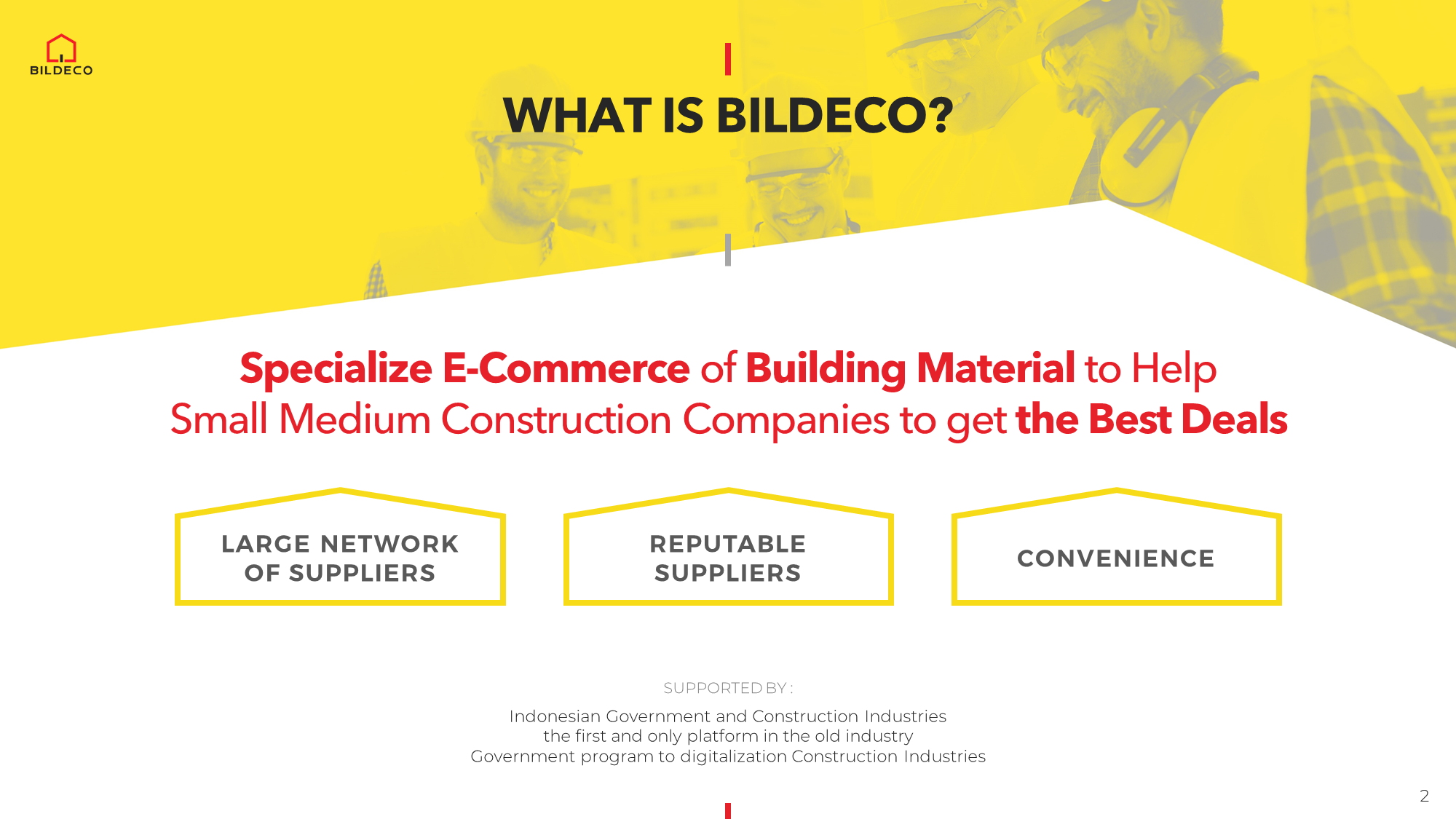 BILDECO

WHAT IS BILDECO?

Specialize E-Commerce of Building Material to Help Small Medium Construction Companies to get the Best Deals

LARGE NETWORK OF SUPPLIERS

REPUTABLE SUPPLIERS

CONVENIENCE

SUPPORTED BY :

Indonesian Government and Construction Industries
the first and only platform in the old industry
Government program to digitalization Construction Industries

2